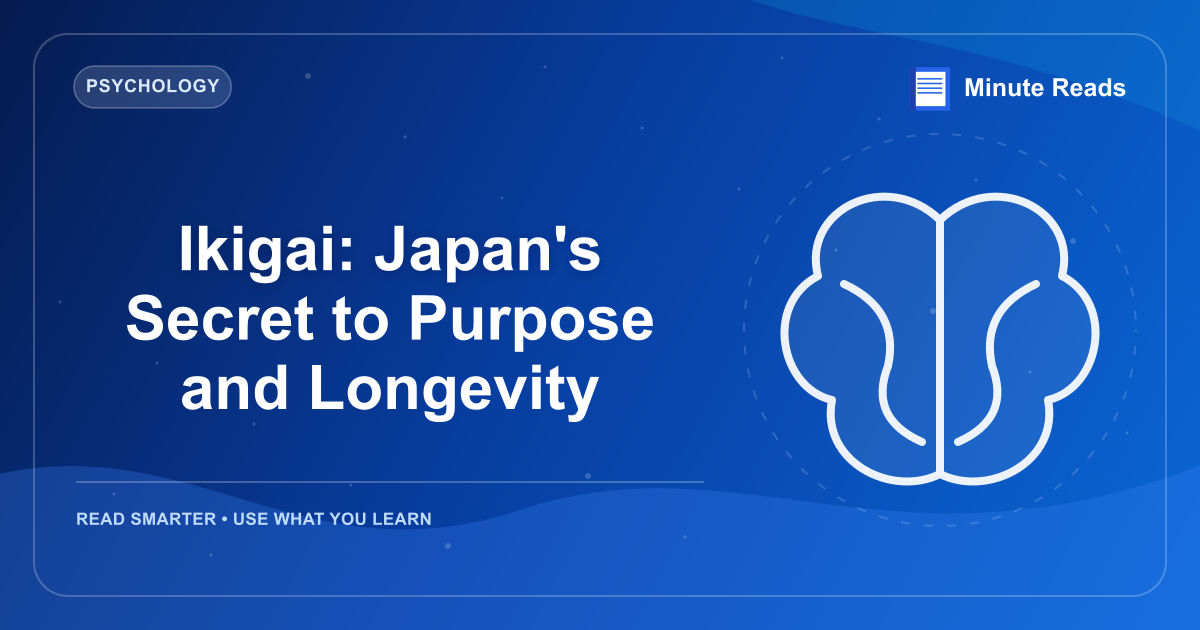 PSYCHOLOGY

Minute Reads

Ikigai: Japan's Secret to Purpose and Longevity

READ SMARTER • USE WHAT YOU LEARN